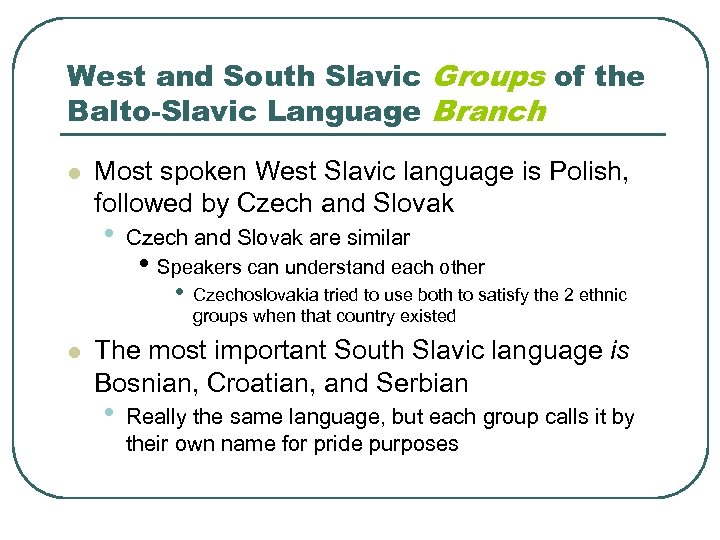 West and South Slavic Groups of the Balto-Slavic Language Branch

- Most spoken West Slavic language is Polish, followed by Czech and Slovak
  - Czech and Slovak are similar
    - Speakers can understand each other
      - Czechoslovakia tried to use both to satisfy the 2 ethnic groups when that country existed
- The most important South Slavic language is Bosnian, Croatian, and Serbian
  - Really the same language, but each group calls it by their own name for pride purposes